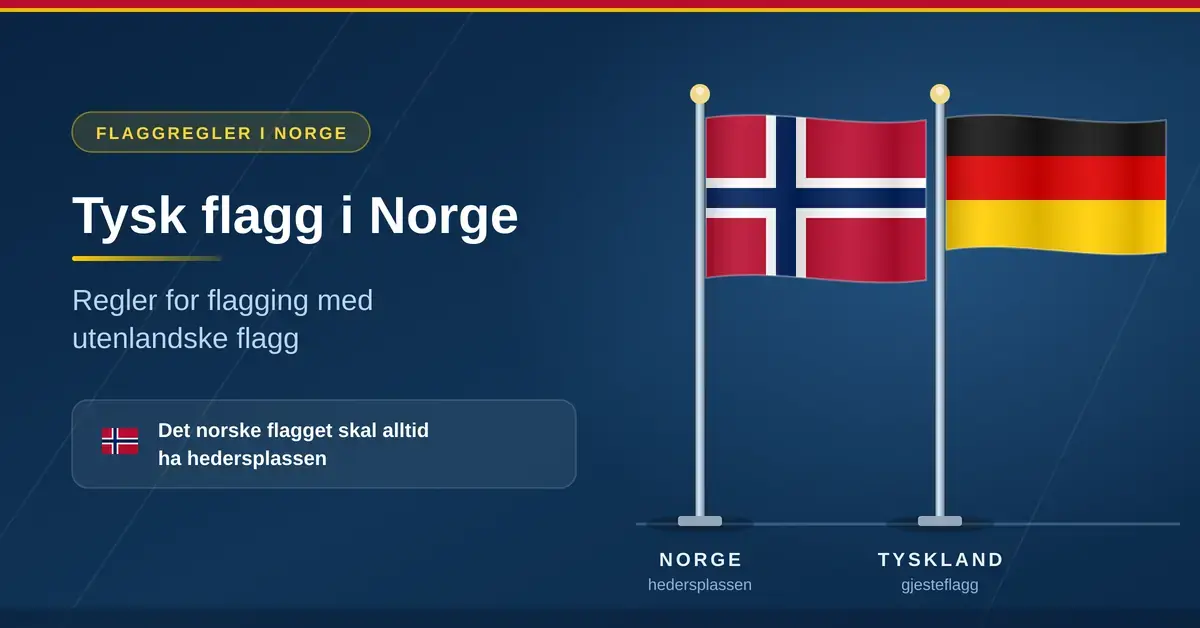 FLAGGREGLER I NORGE

Tysk flagg i Norge

Regler for flagging med utenlandske flagg

Det norske flagget skal alltid ha hedersplassen

NORGE
hedersplassen

TYSKLAND
gjesteflagg